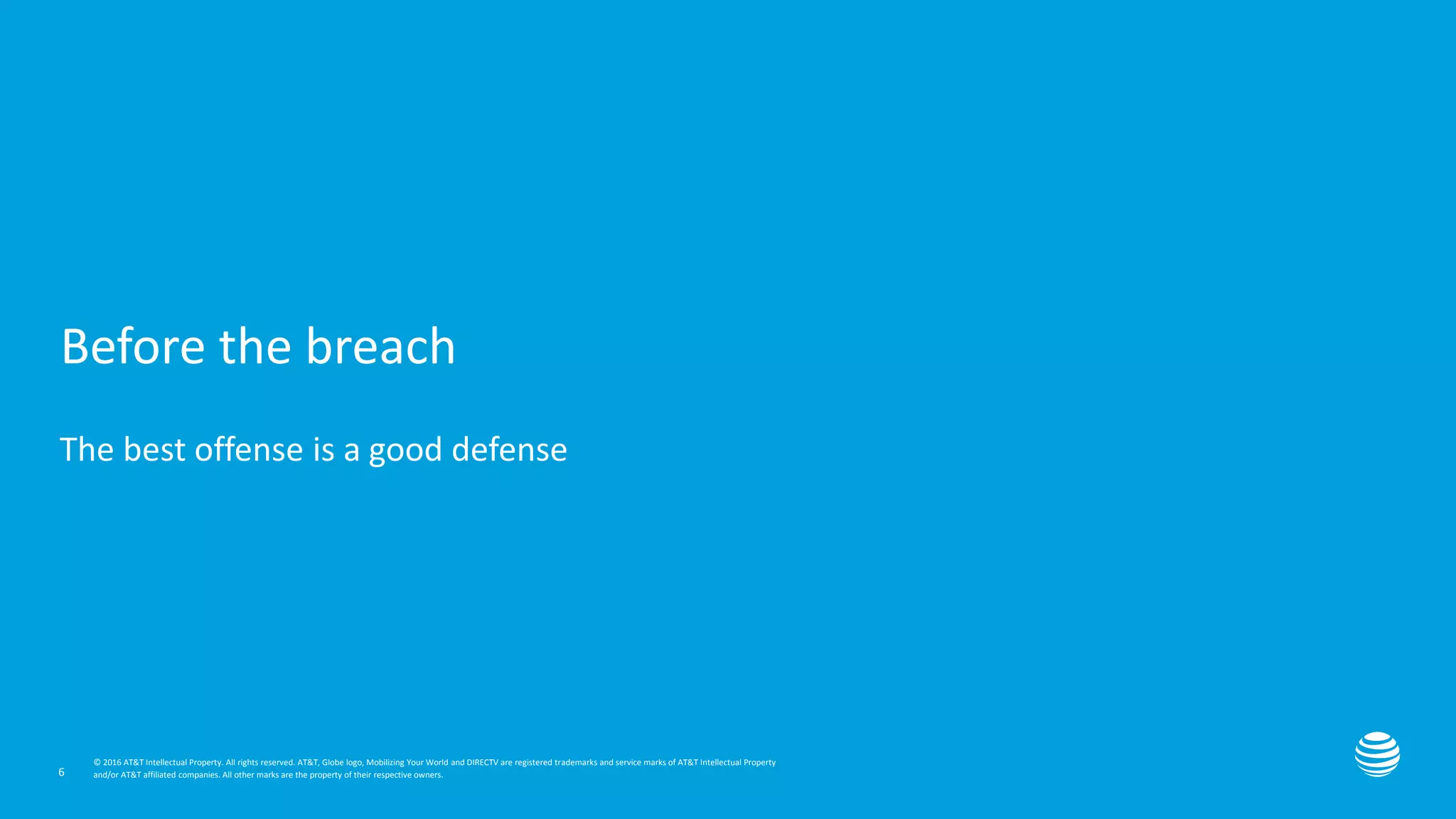 Before the breach

The best offense is a good defense

6

© 2016 AT&T Intellectual Property. All rights reserved. AT&T, Globe logo, Mobilizing Your World and DIRECTV are registered trademarks and service marks of AT&T Intellectual Property and/or AT&T affiliated companies. All other marks are the property of their respective owners.